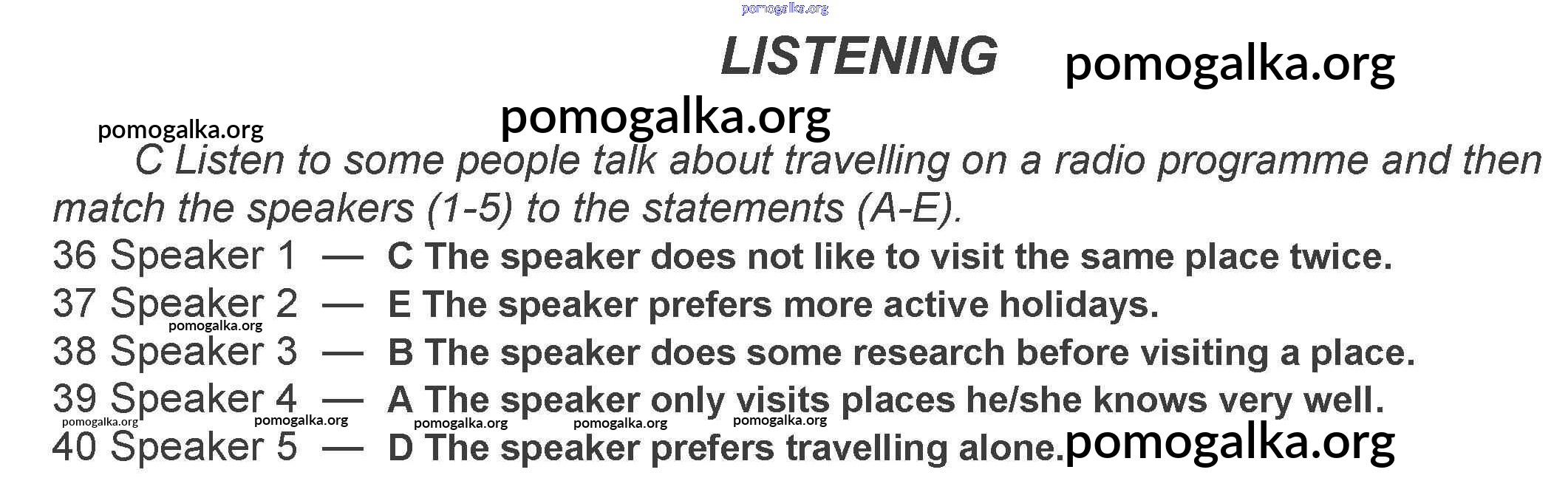 pomogalka.org

LISTENING pomogalka.org

pomogalka.org

pomogalka.org

C Listen to some people talk about travelling on a radio programme and then match the speakers (1-5) to the statements (A-E).

36 Speaker 1 — C The speaker does not like to visit the same place twice.

37 Speaker 2 — E The speaker prefers more active holidays.

pomogalka.org

38 Speaker 3 — B The speaker does some research before visiting a place.

39 Speaker 4 — A The speaker only visits places he/she knows very well.

pomogalka.org pomogalka.org pomogalka.org pomogalka.org pomogalka.org

40 Speaker 5 — D The speaker prefers travelling alone. pomogalka.org